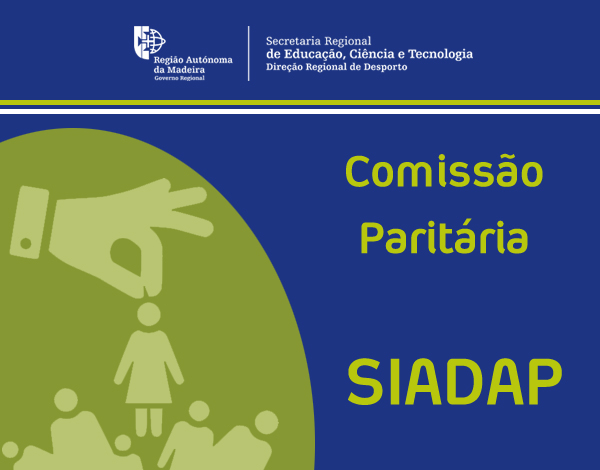 Região Autónoma da Madeira
Governo Regional

Secretaria Regional
de Educação, Ciência e Tecnologia
Direção Regional de Desporto

Comissão Paritária

SIADAP